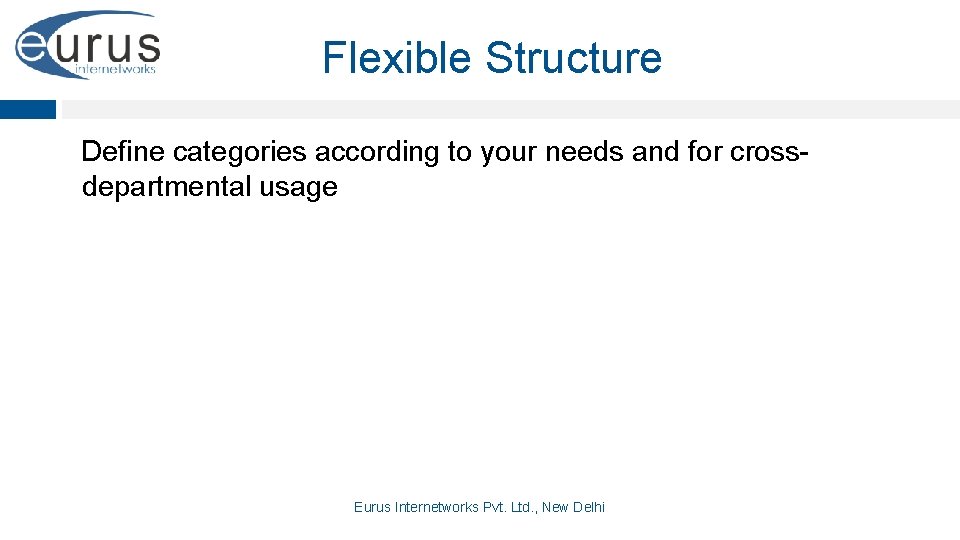 eurus
internetworks

Flexible Structure

Define categories according to your needs and for cross-departmental usage

Eurus Internetworks Pvt. Ltd., New Delhi